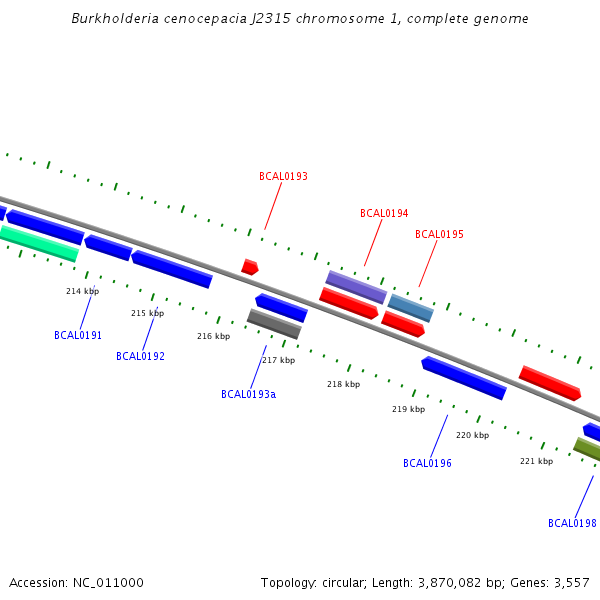 Burkholderia cenocepacia J2315 chromosome 1, complete genome

BCAL0193

BCAL0194

BCAL0195

214 kbp

215 kbp

216 kbp

217 kbp

218 kbp

219 kbp

220 kbp

221 kbp

BCAL0191

BCAL0192

BCAL0193a

BCAL0196

BCAL0198

Accession: NC_011000

Topology: circular; Length: 3,870,082 bp; Genes: 3,557